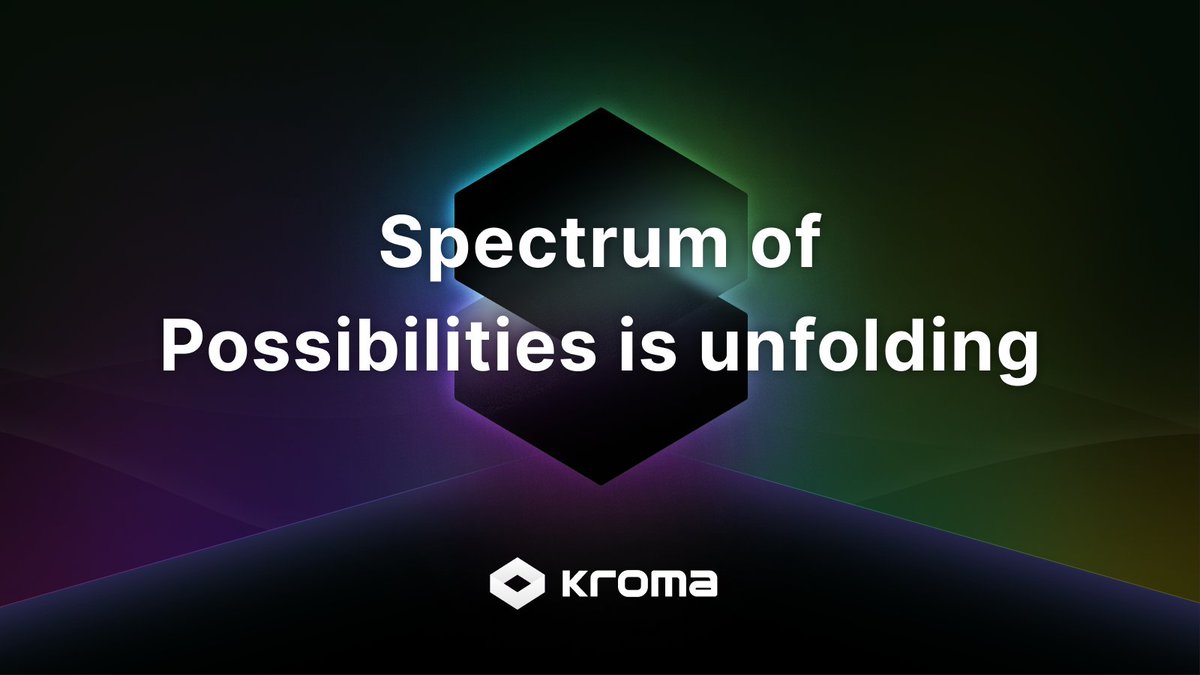 Spectrum of
Possibilities is unfolding

KROMA